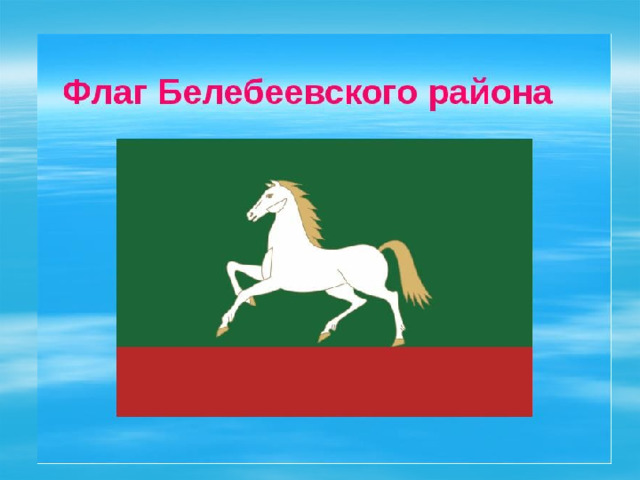 Флаг Белебеевского района